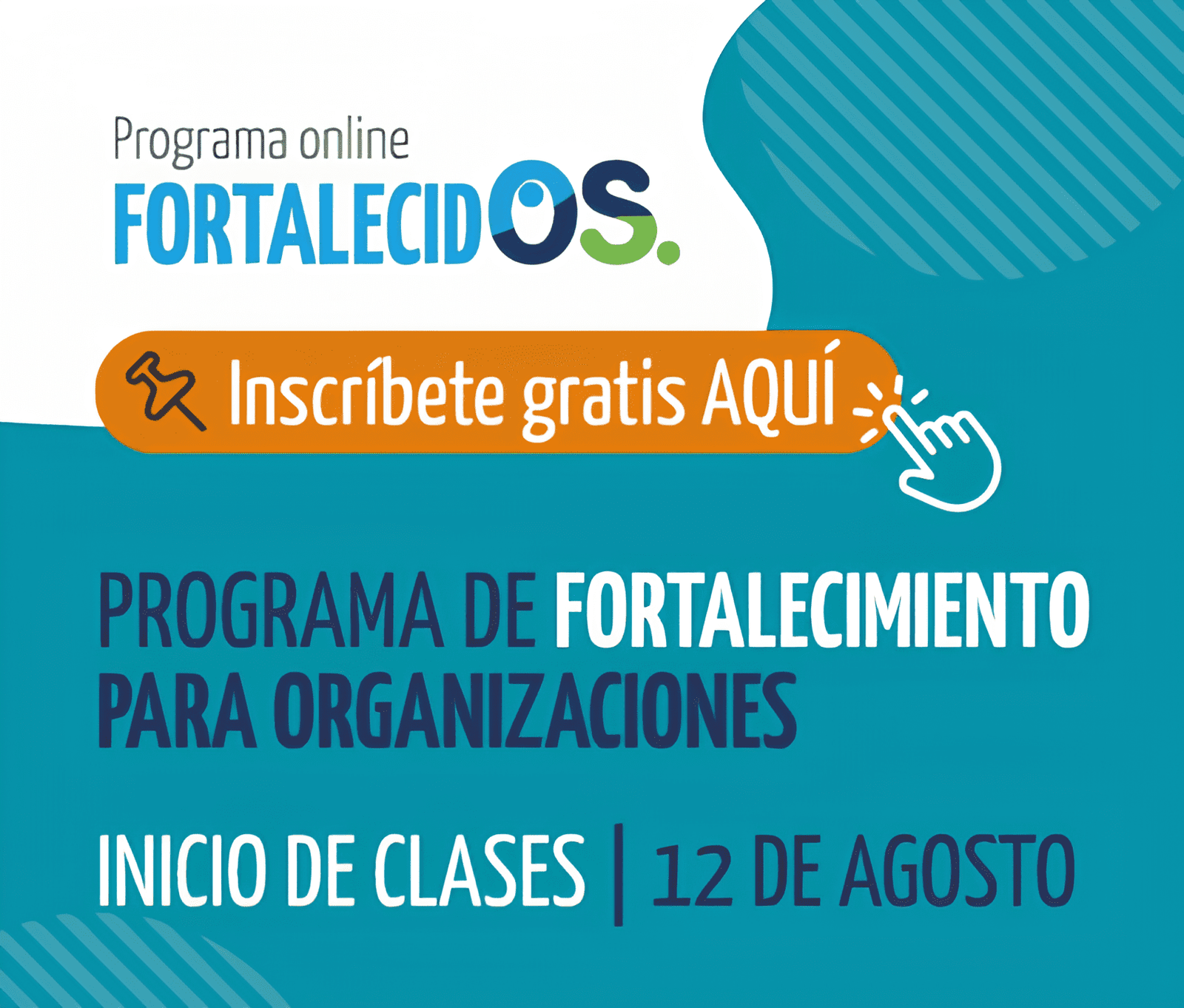 Programa online
FORTALECIDOS.

Inscríbete gratis AQUÍ

PROGRAMA DE FORTALECIMIENTO PARA ORGANIZACIONES

INICIO DE CLASES | 12 DE AGOSTO